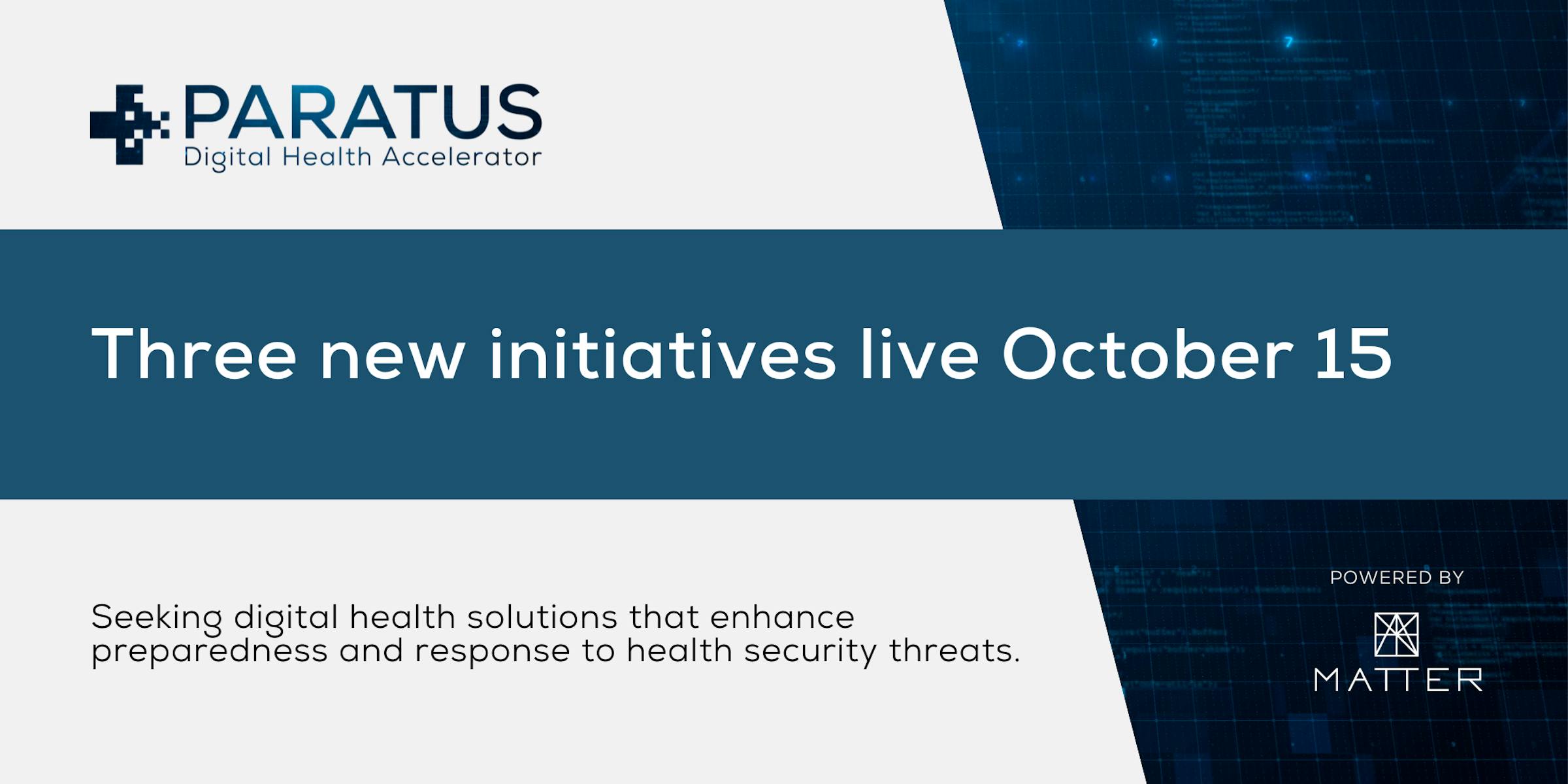 PARATUS
Digital Health Accelerator

Three new initiatives live October 15

Seeking digital health solutions that enhance preparedness and response to health security threats.

POWERED BY

MATTER